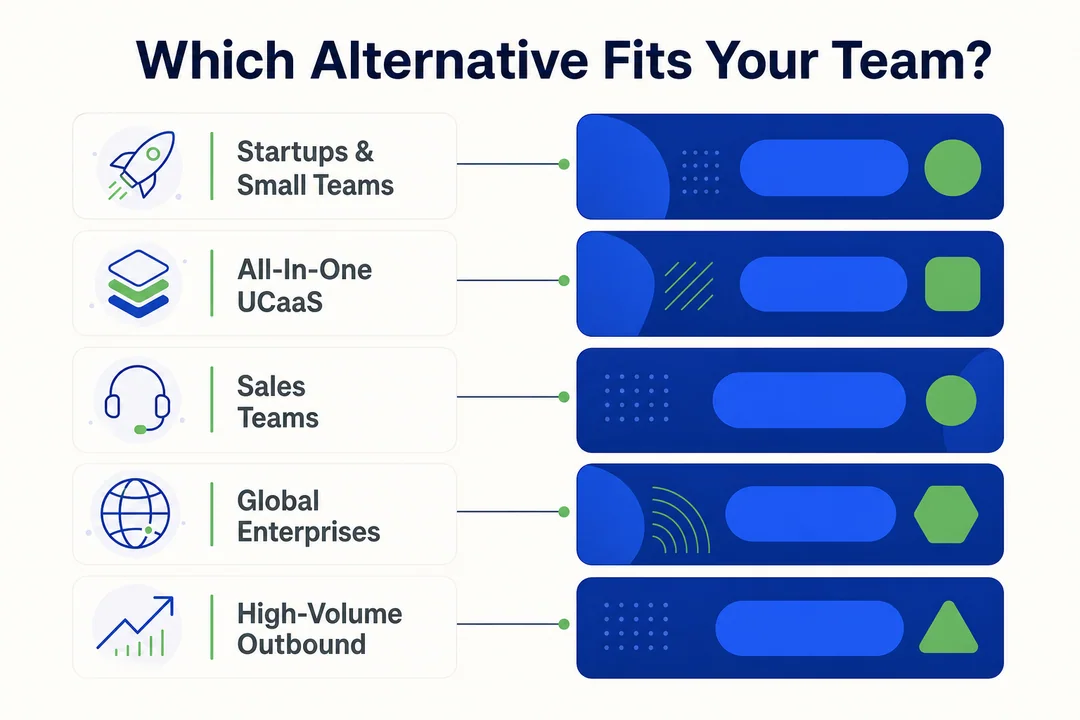 Which Alternative Fits Your Team?

Startups & Small Teams

All-In-One UCaaS

Sales Teams

Global Enterprises

High-Volume Outbound